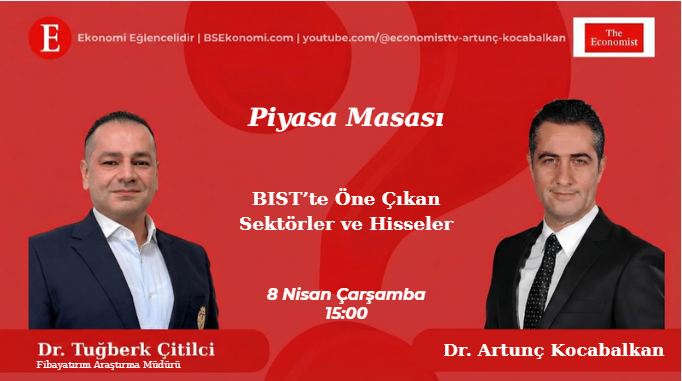 E

Ekonomi Eğlencelidir | BSEkonomi.com | youtube.com/@economisttv-artunç-kocabalkan

The Economist

Piyasa Masası

BIST'te Öne Çıkan Sektörler ve Hisseler

8 Nisan Çarşamba
15:00

Dr. Tuğberk Çitilci
Fibayatırım Araştırma Müdürü

Dr. Artunç Kocabalkan